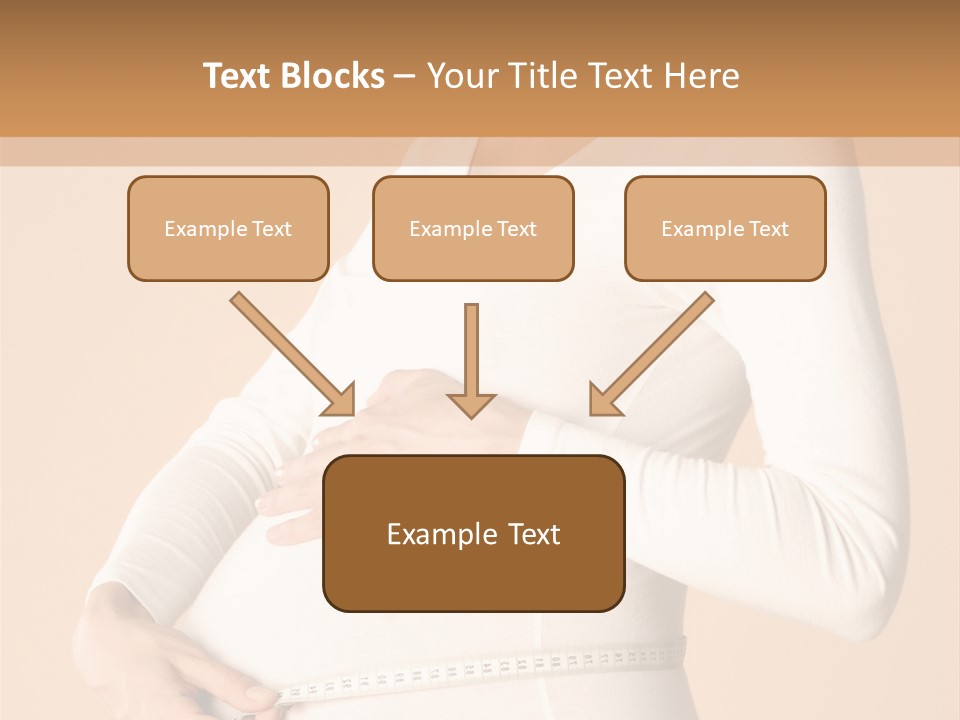 Text Blocks – Your Title Text Here

Example Text

Example Text

Example Text

Example Text